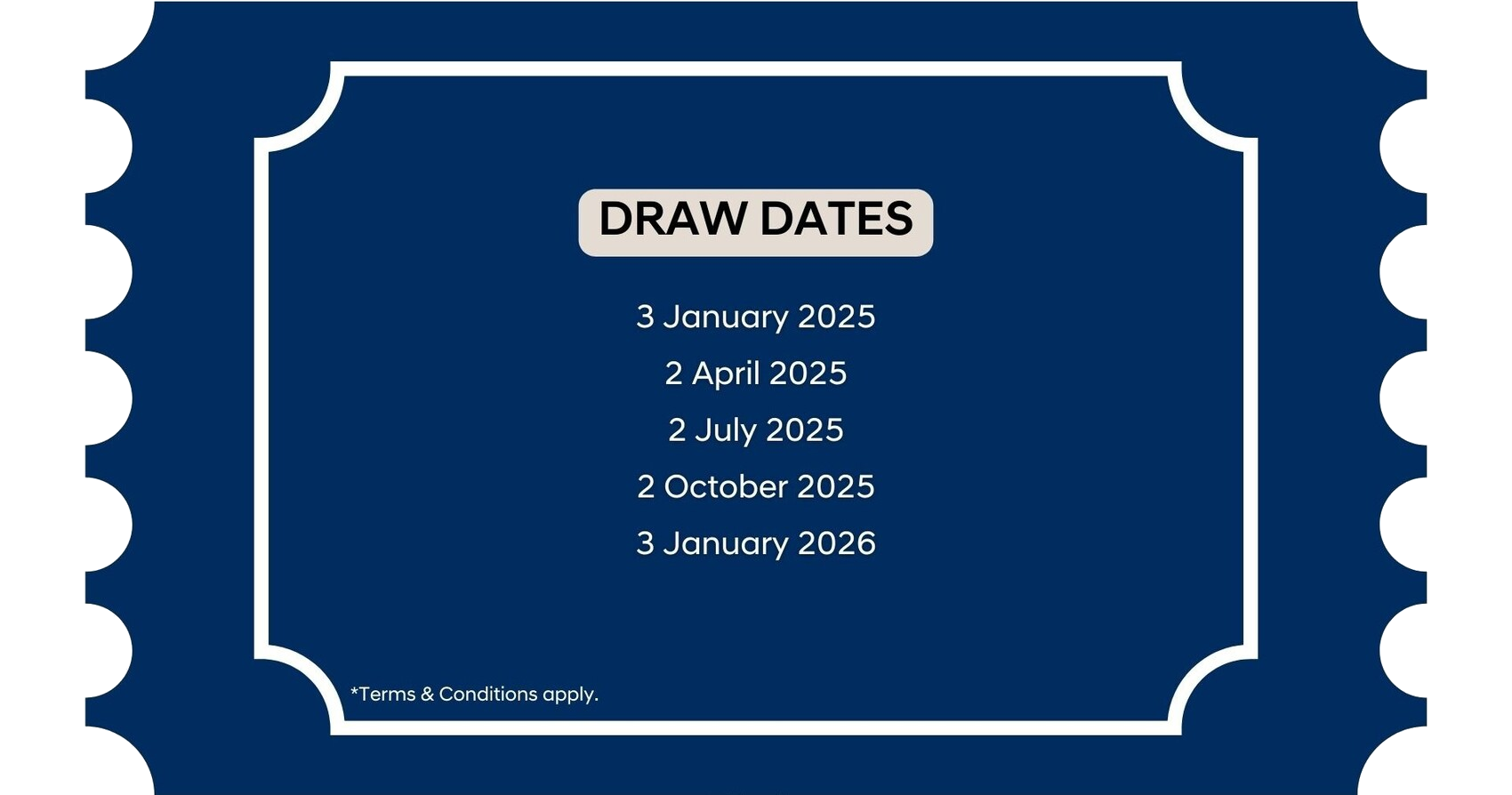 DRAW DATES

3 January 2025
2 April 2025
2 July 2025
2 October 2025
3 January 2026

*Terms & Conditions apply.